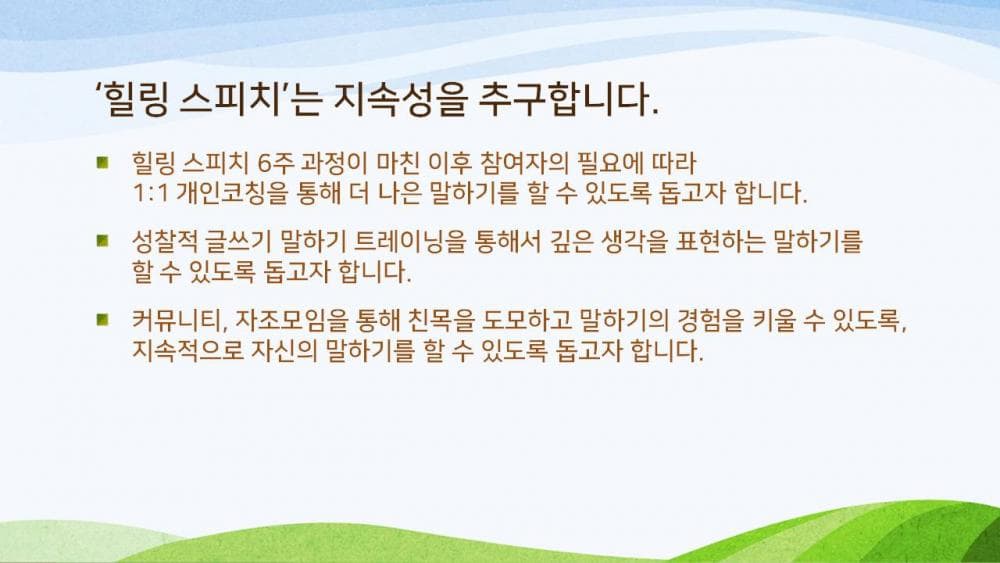 ‘힐링 스피치’는 지속성을 추구합니다.

힐링 스피치 6주 과정이 마친 이후 참여자의 필요에 따라 1:1 개인코칭을 통해 더 나은 말하기를 할 수 있도록 돕고자 합니다.

성찰적 글쓰기 말하기 트레이닝을 통해서 깊은 생각을 표현하는 말하기를 할 수 있도록 돕고자 합니다.

커뮤니티, 자조모임을 통해 친목을 도모하고 말하기의 경험을 키울 수 있도록, 지속적으로 자신의 말하기를 할 수 있도록 돕고자 합니다.